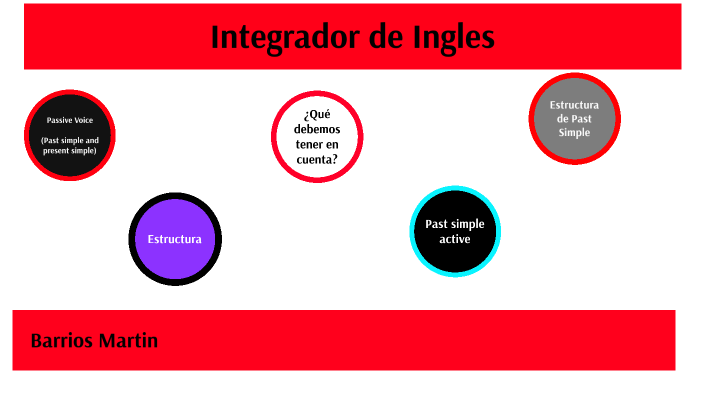 Integrador de Ingles

Passive Voice

(Past simple and present simple)

¿Qué debemos tener en cuenta?

Estructura de Past Simple

Estructura

Past simple active

Barrios Martin